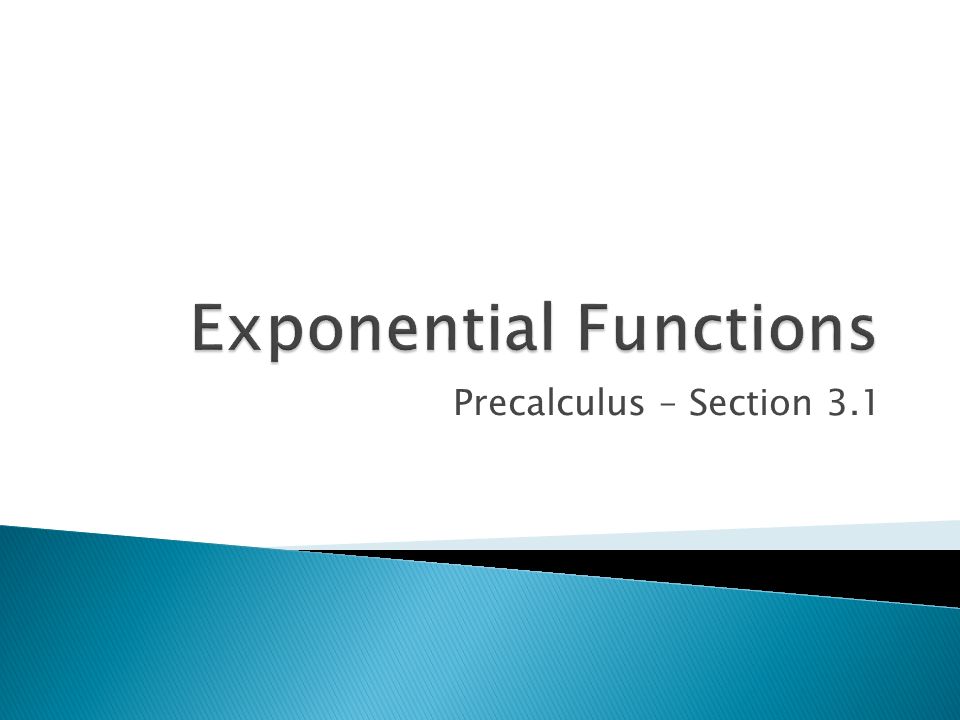 Exponential Functions

Precalculus – Section 3.1